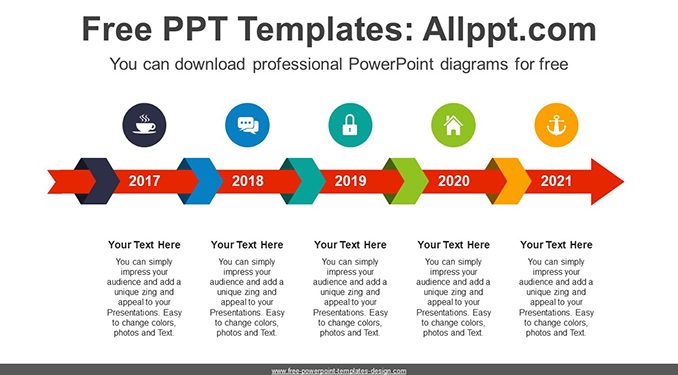 Free PPT Templates: Allppt.com

You can download professional PowerPoint diagrams for free

2017

2018

2019

2020

2021

Your Text Here

You can simply impress your audience and add a unique zing and appeal to your Presentations. Easy to change colors, photos and Text.

Your Text Here

You can simply impress your audience and add a unique zing and appeal to your Presentations. Easy to change colors, photos and Text.

Your Text Here

You can simply impress your audience and add a unique zing and appeal to your Presentations. Easy to change colors, photos and Text.

Your Text Here

You can simply impress your audience and add a unique zing and appeal to your Presentations. Easy to change colors, photos and Text.

Your Text Here

You can simply impress your audience and add a unique zing and appeal to your Presentations. Easy to change colors, photos and Text.

www.free-powerpoint-templates-design.com